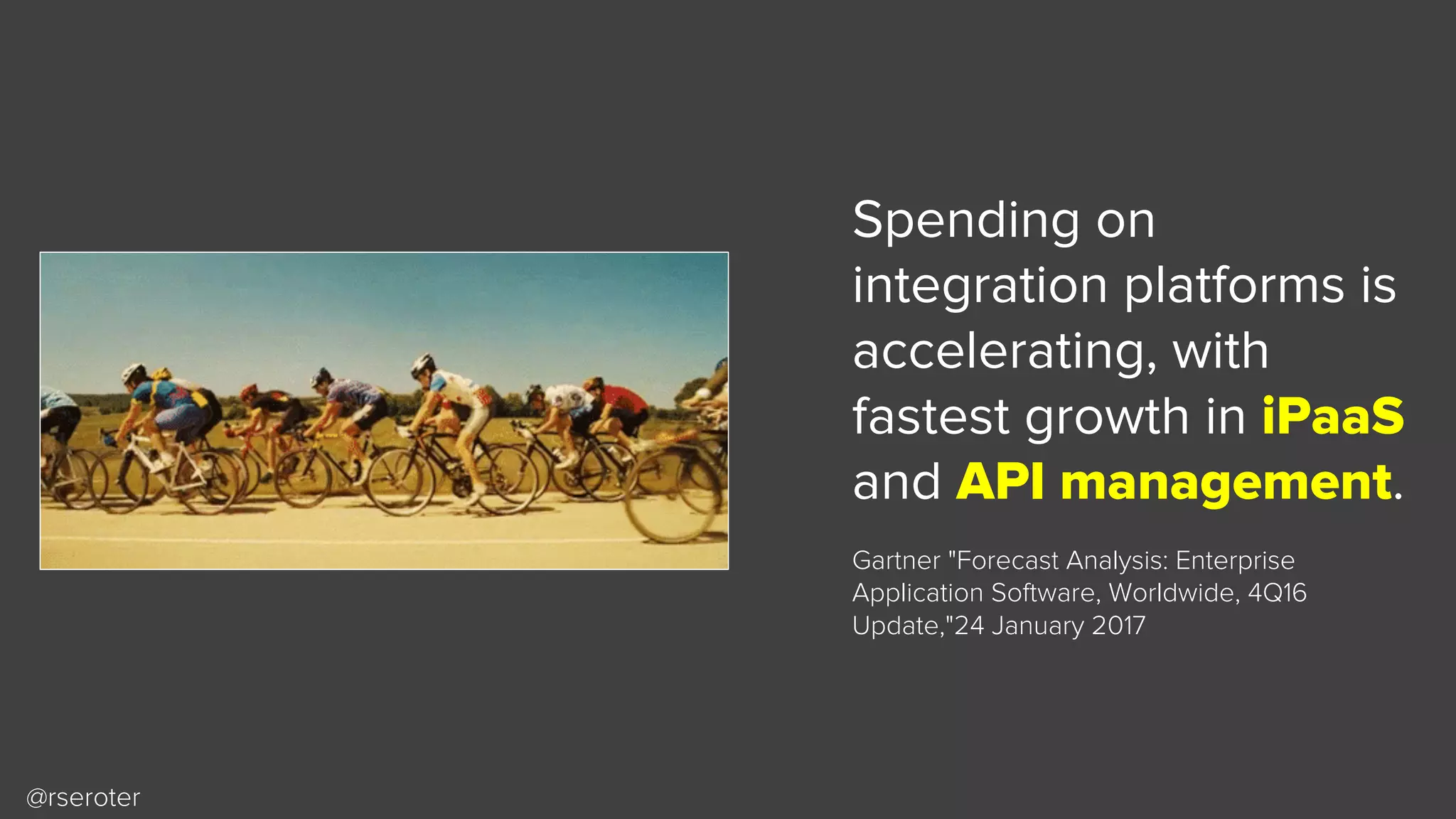 Spending on integration platforms is accelerating, with fastest growth in iPaaS and API management.

Gartner "Forecast Analysis: Enterprise Application Software, Worldwide, 4Q16 Update,"24 January 2017

@rseroter